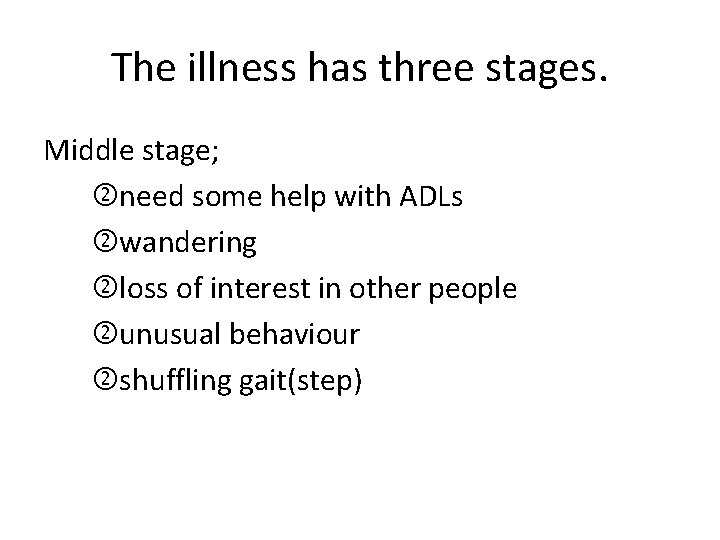 The illness has three stages.

Middle stage;

②need some help with ADLs

②wandering

②loss of interest in other people

②unusual behaviour

②shuffling gait(step)